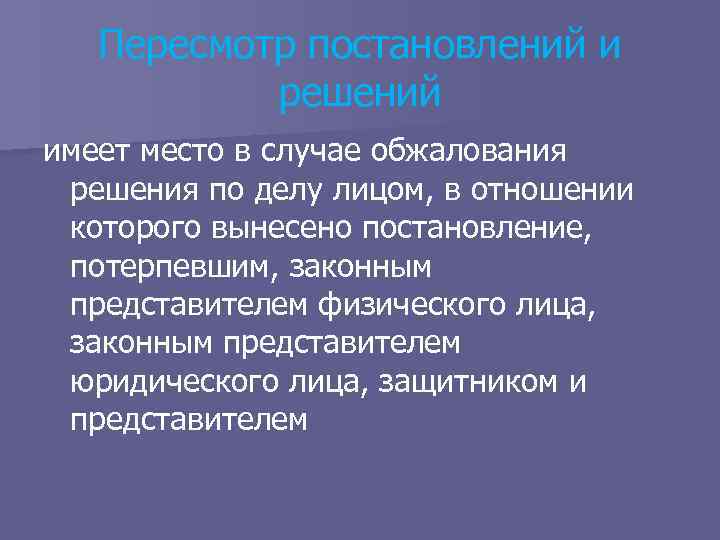 Пересмотр постановлений и решений

имеет место в случае обжалования решения по делу лицом, в отношении которого вынесено постановление, потерпевшим, законным представителем физического лица, законным представителем юридического лица, защитником и представителем